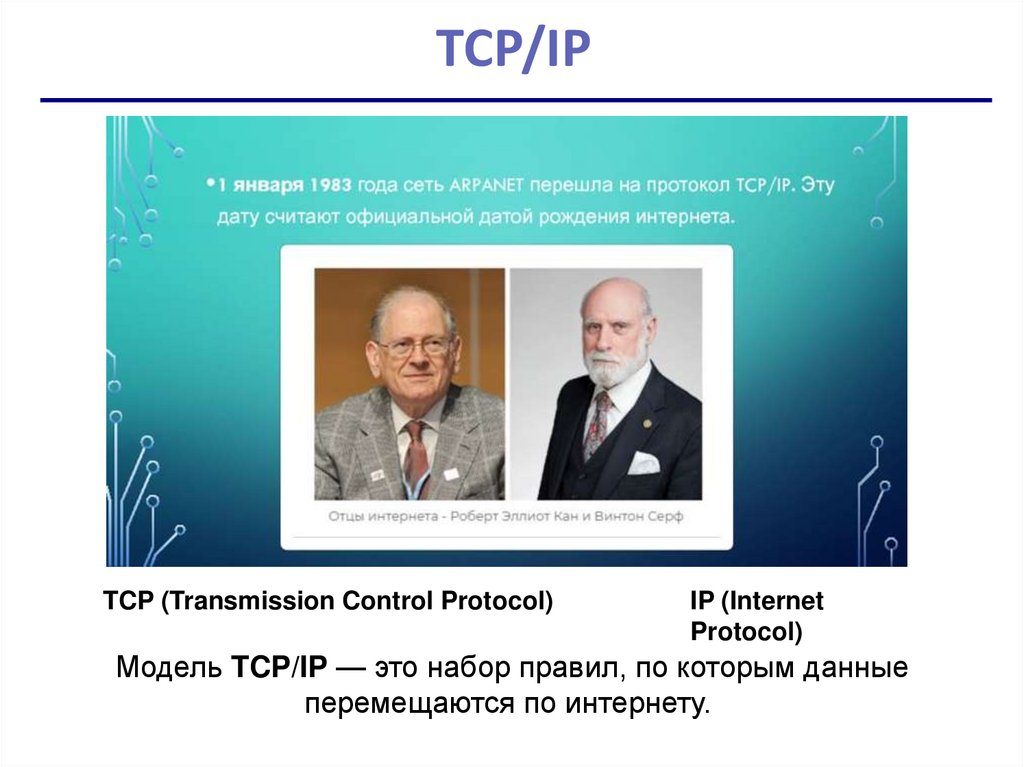 TCP/IP

•1 января 1983 года сеть ARPANET перешла на протокол TCP/IP. Эту дату считают официальной датой рождения интернета.

Отцы интернета - Роберт Эллиот Кан и Винтон Серф

TCP (Transmission Control Protocol)

IP (Internet Protocol)

Модель TCP/IP — это набор правил, по которым данные перемещаются по интернету.